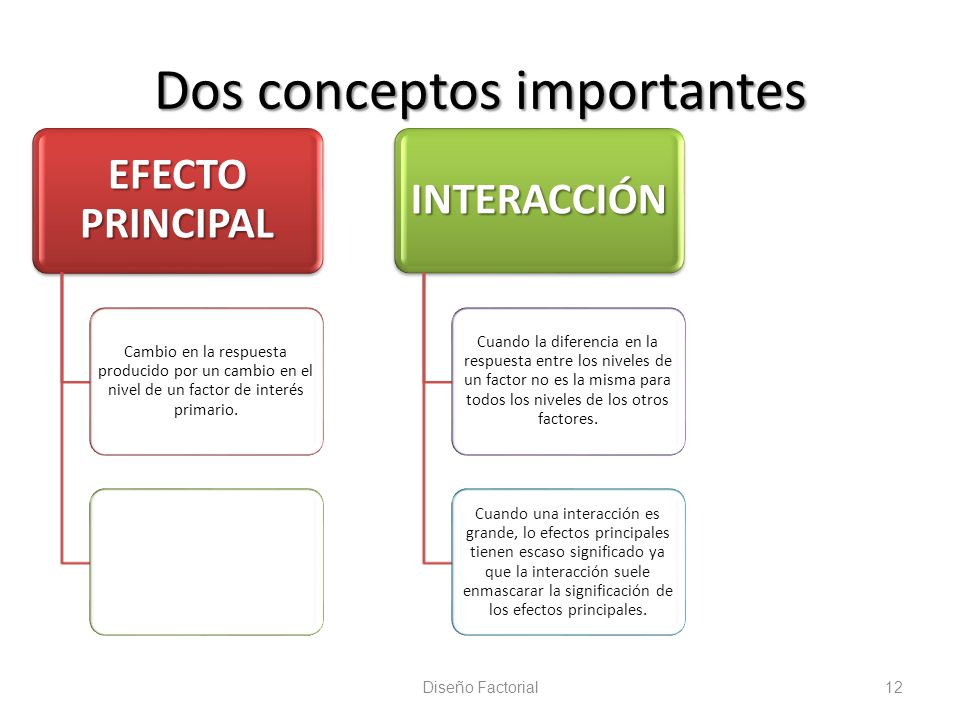 Dos conceptos importantes

EFECTO PRINCIPAL

Cambio en la respuesta producido por un cambio en el nivel de un factor de interés primario.

INTERACCIÓN

Cuando la diferencia en la respuesta entre los niveles de un factor no es la misma para todos los niveles de los otros factores.

Cuando una interacción es grande, lo efectos principales tienen escaso significado ya que la interacción suele enmascarar la significación de los efectos principales.

Diseño Factorial

12